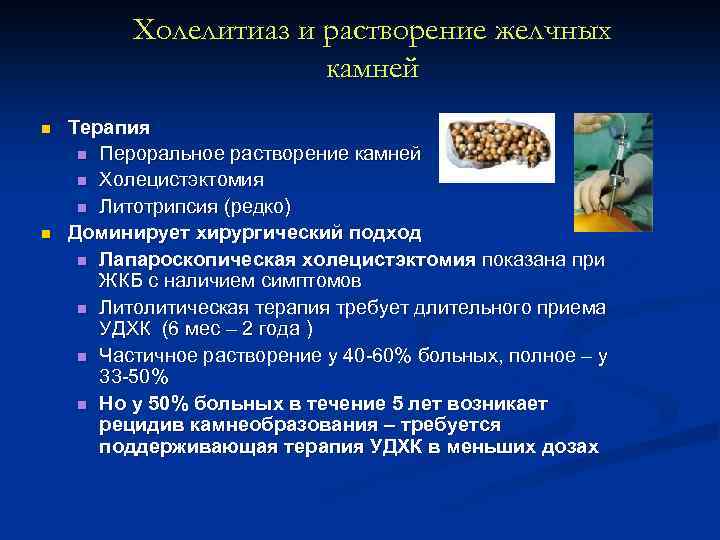 Холелитиаз и растворение желчных камней

Терапия
Пероральное растворение камней
Холецистэктомия
Литотрипсия (редко)
Доминирует хирургический подход
Лапароскопическая холецистэктомия показана при ЖКБ с наличием симптомов
Литолитическая терапия требует длительного приема УДХК (6 мес – 2 года )
Частичное растворение у 40-60% больных, полное – у 33-50%
Но у 50% больных в течение 5 лет возникает рецидив камнеобразования – требуется поддерживающая терапия УДХК в меньших дозах